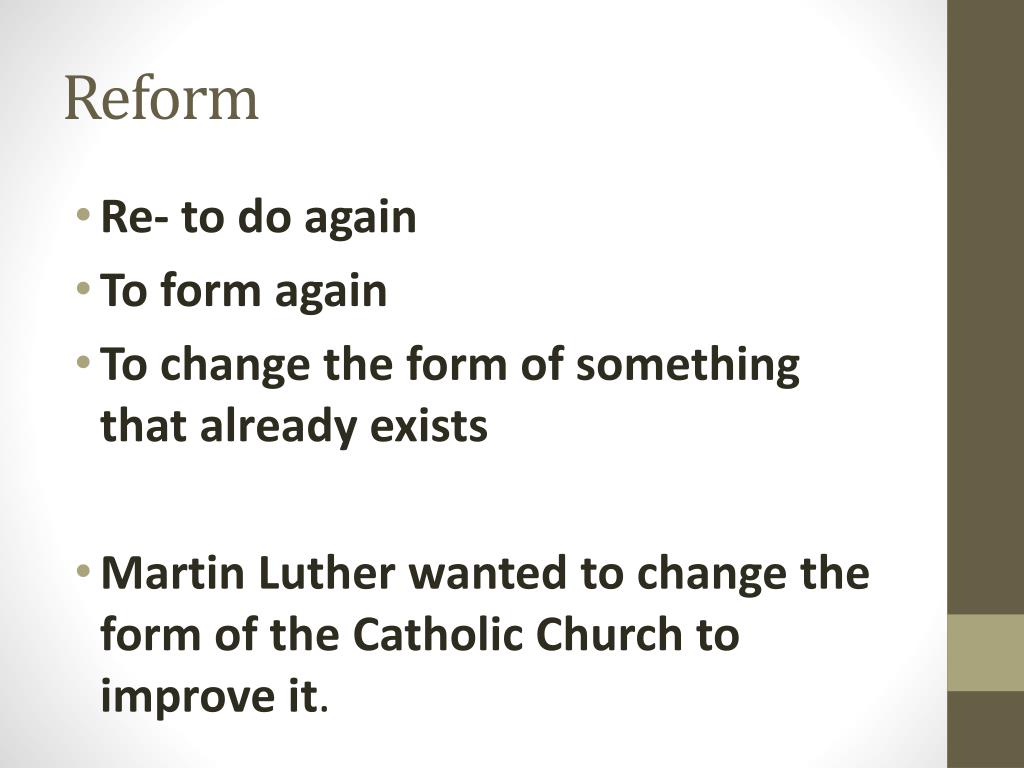 Reform

• Re- to do again
• To form again
• To change the form of something that already exists

• Martin Luther wanted to change the form of the Catholic Church to improve it.